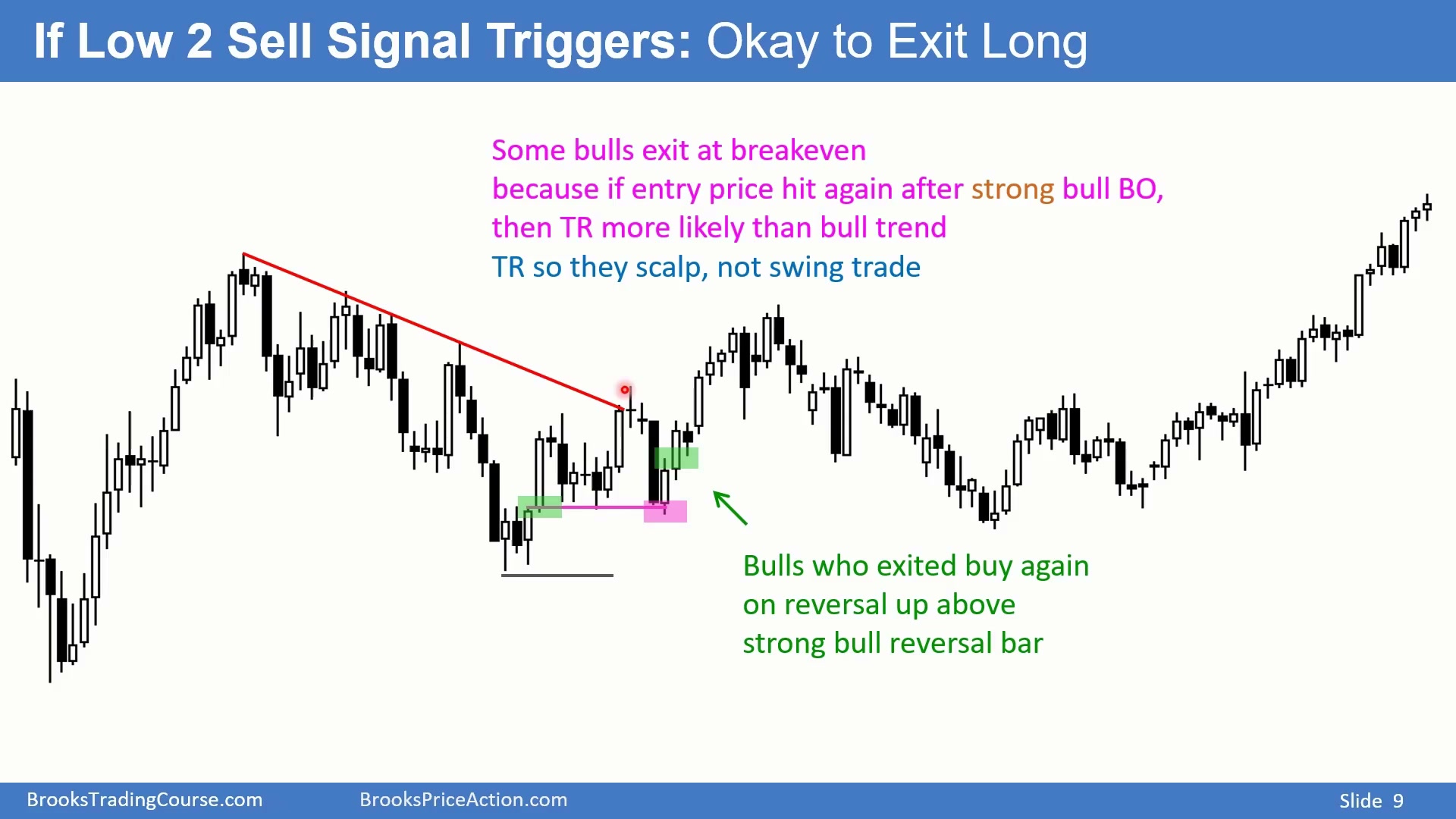 If Low 2 Sell Signal Triggers: Okay to Exit Long

Some bulls exit at breakeven
because if entry price hit again after strong bull BO,
then TR more likely than bull trend
TR so they scalp, not swing trade

Bulls who exited buy again
on reversal up above
strong bull reversal bar

BrooksTradingCourse.com BrooksPriceAction.com Slide 9